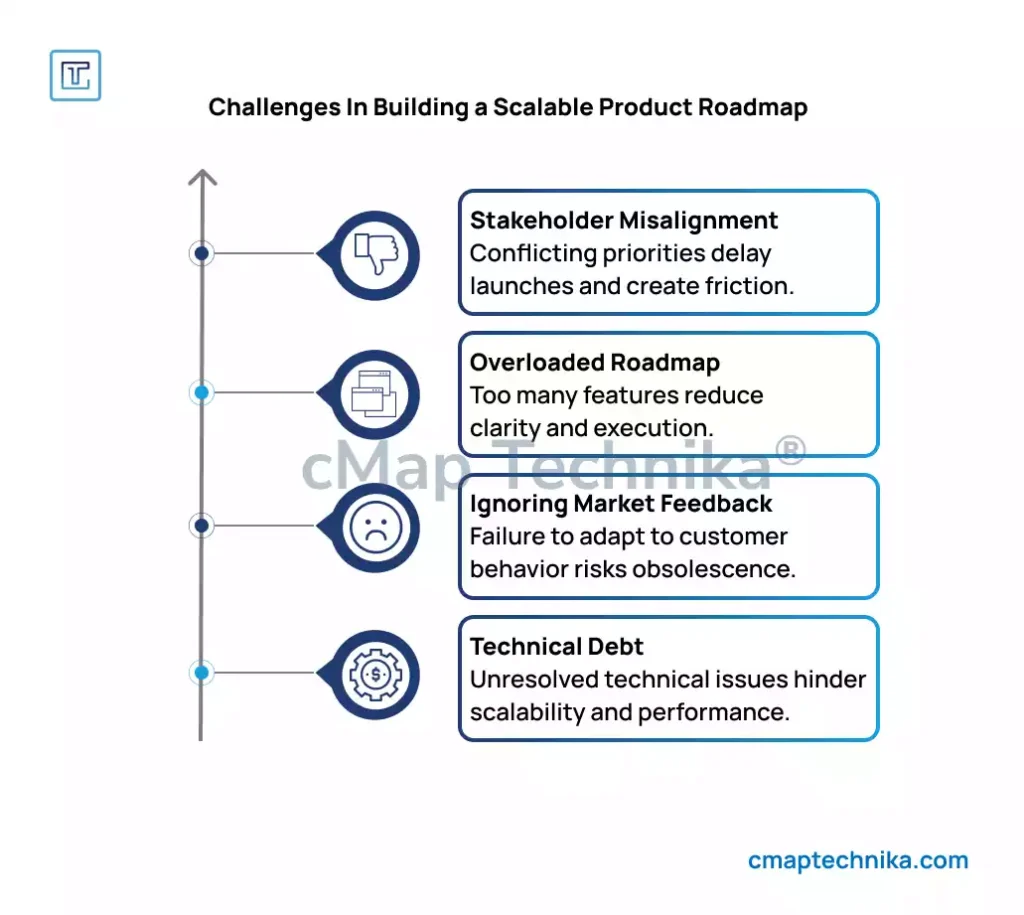 Challenges In Building a Scalable Product Roadmap

Stakeholder Misalignment
Conflicting priorities delay launches and create friction.

Overloaded Roadmap
Too many features reduce clarity and execution.

cMap Technika®

Ignoring Market Feedback
Failure to adapt to customer behavior risks obsolescence.

Technical Debt
Unresolved technical issues hinder scalability and performance.

cmaptechnika.com